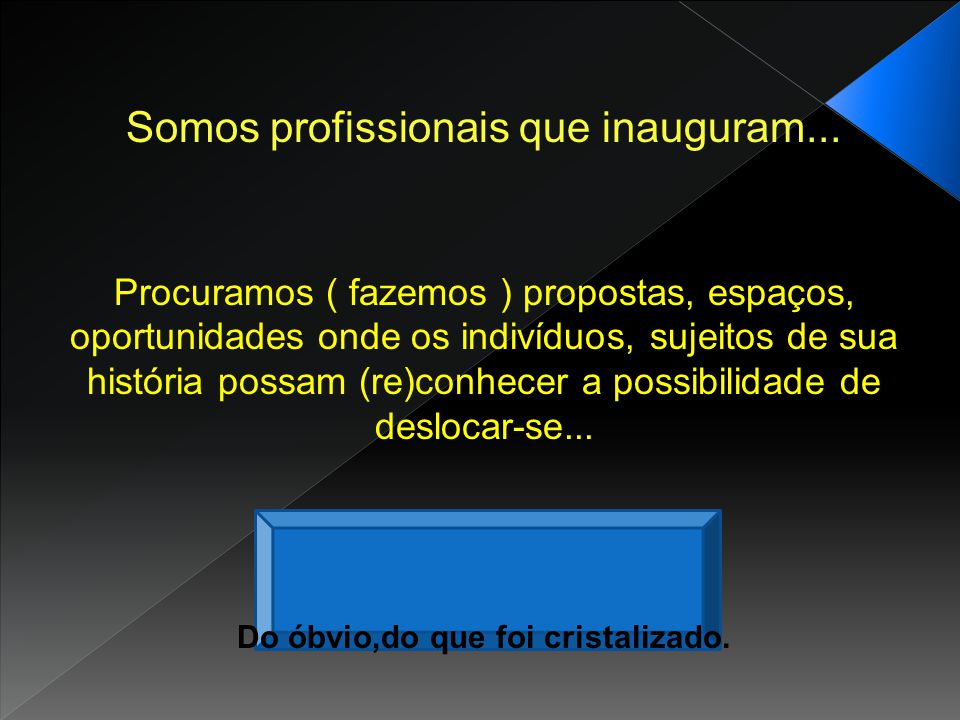 Somos profissionais que inauguram...

Procuramos ( fazemos ) propostas, espaços, oportunidades onde os indivíduos, sujeitos de sua história possam (re)conhecer a possibilidade de deslocar-se...

Do óbvio,do que foi cristalizado.